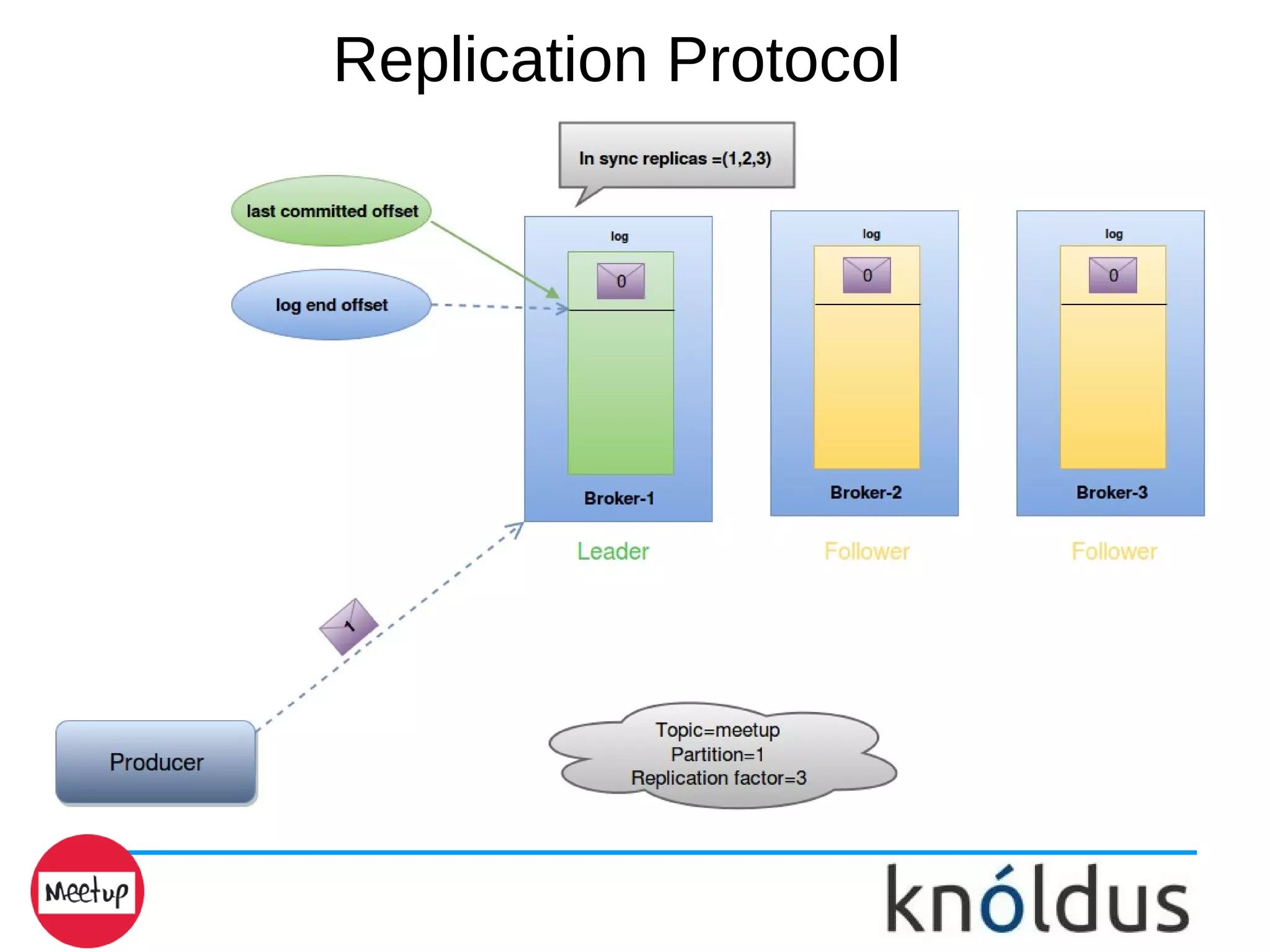 Replication Protocol

In sync replicas =(1,2,3)

last committed offset

log end offset

log

0

Broker-1

Leader

log

0

Broker-2

Follower

log

0

Broker-3

Follower

1

Producer

Topic=meetup
Partition=1
Replication factor=3

Meetup

knóldus